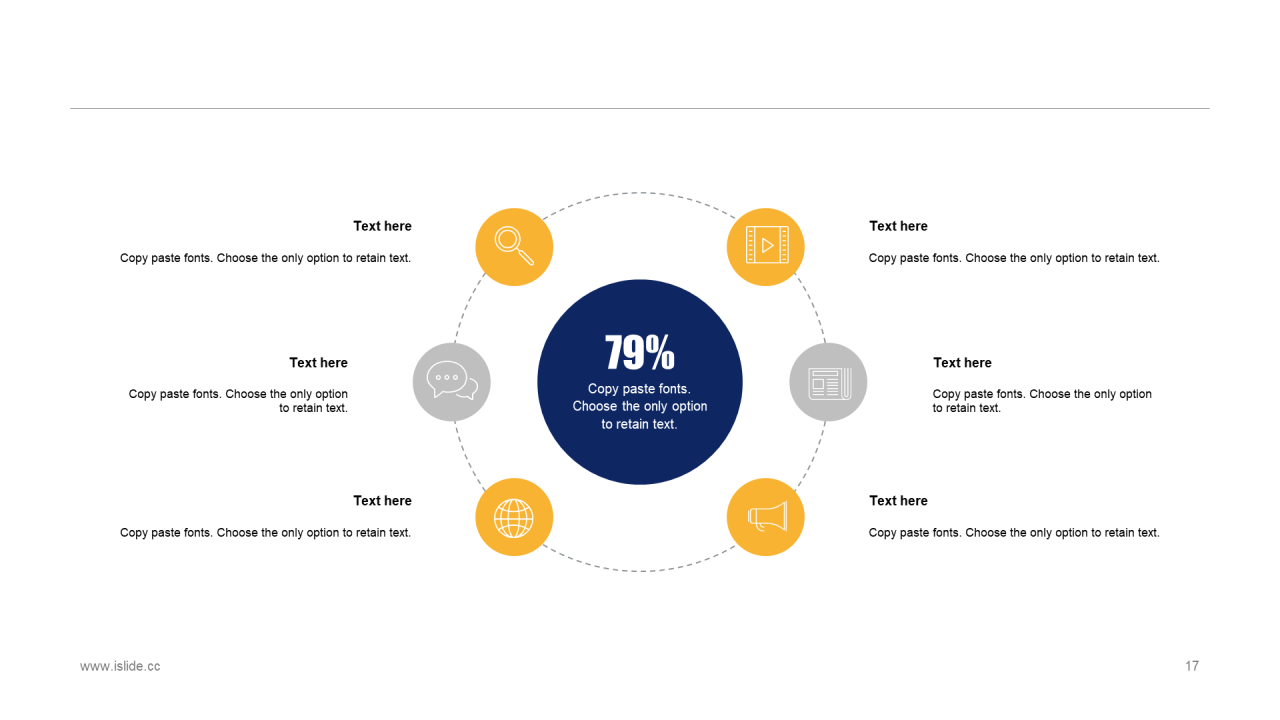 Text here

Copy paste fonts. Choose the only option to retain text.

Text here

Copy paste fonts. Choose the only option to retain text.

Text here

Copy paste fonts. Choose the only option to retain text.

79%

Copy paste fonts. Choose the only option to retain text.

Text here

Copy paste fonts. Choose the only option to retain text.

Text here

Copy paste fonts. Choose the only option to retain text.

Text here

Copy paste fonts. Choose the only option to retain text.

www.islide.cc

17